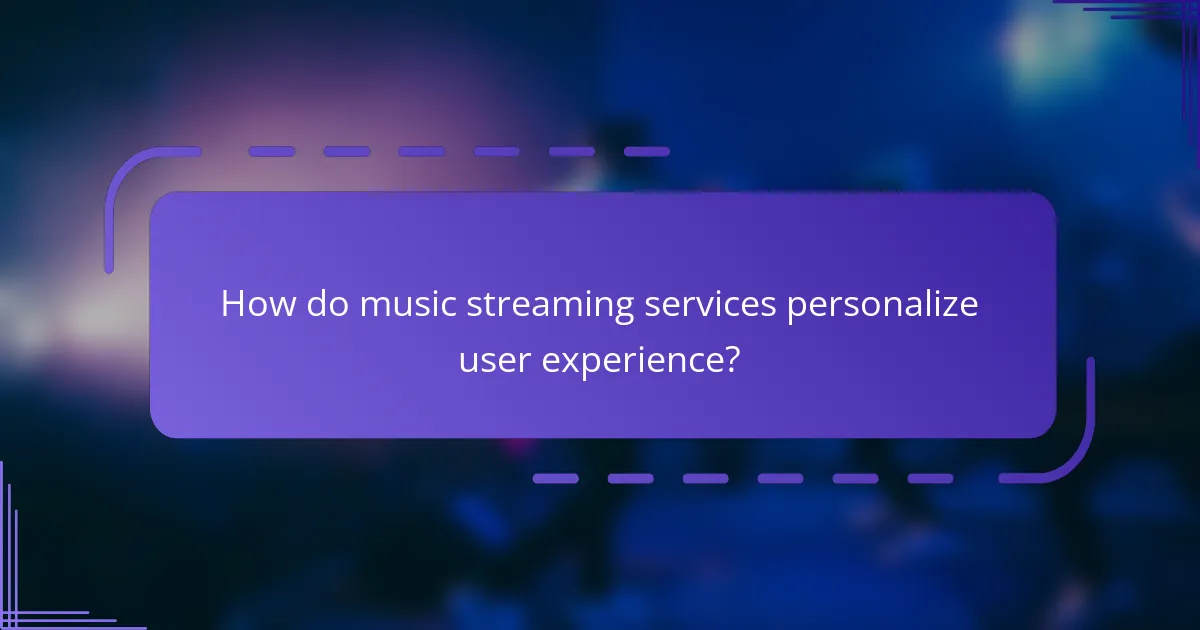 How do music streaming services personalize user experience?